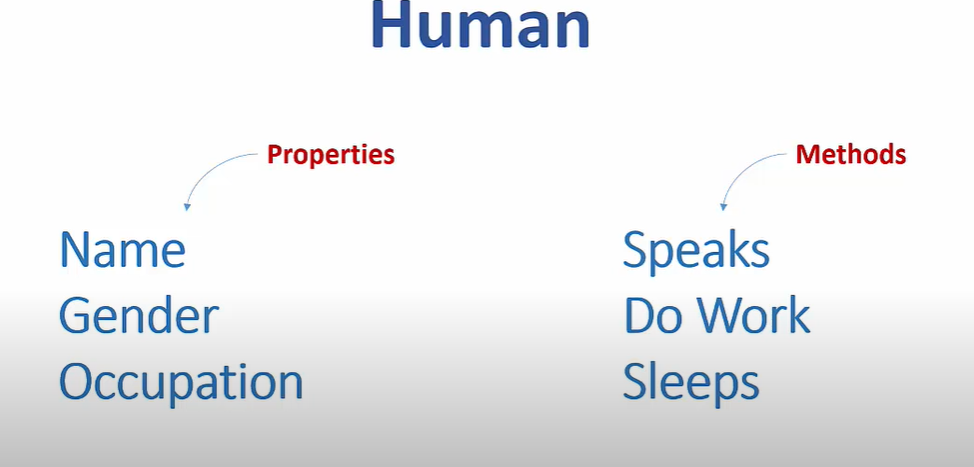 Human

Properties

Name
Gender
Occupation

Methods

Speaks
Do Work
Sleeps